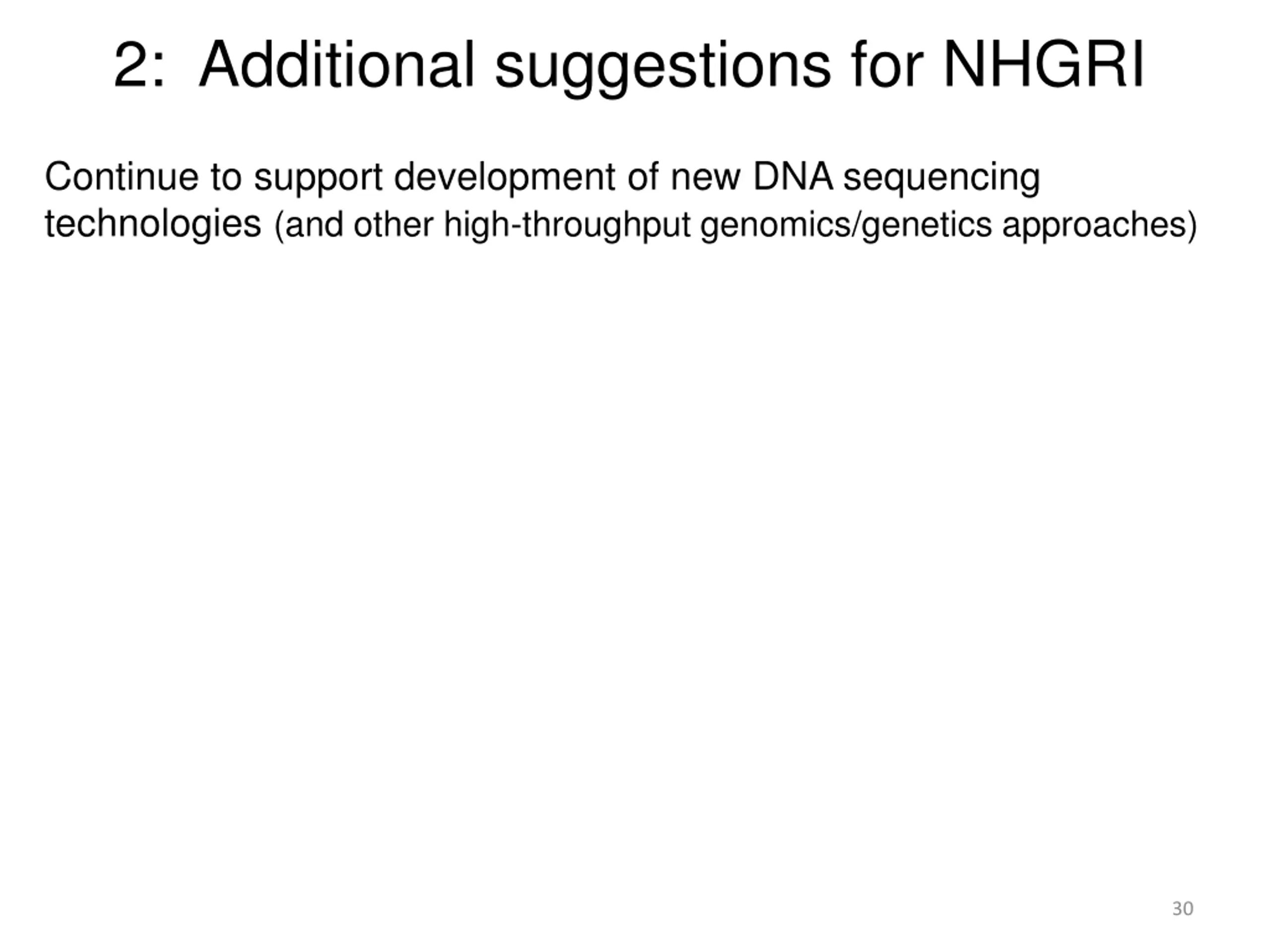 2: Additional suggestions for NHGRI

Continue to support development of new DNA sequencing technologies (and other high-throughput genomics/genetics approaches)

30